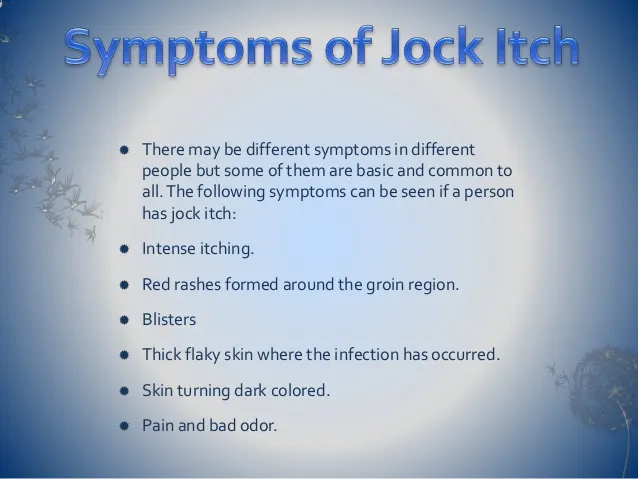 Symptoms of Jock Itch

- There may be different symptoms in different people but some of them are basic and common to all. The following symptoms can be seen if a person has jock itch:
- Intense itching.
- Red rashes formed around the groin region.
- Blisters
- Thick flaky skin where the infection has occurred.
- Skin turning dark colored.
- Pain and bad odor.